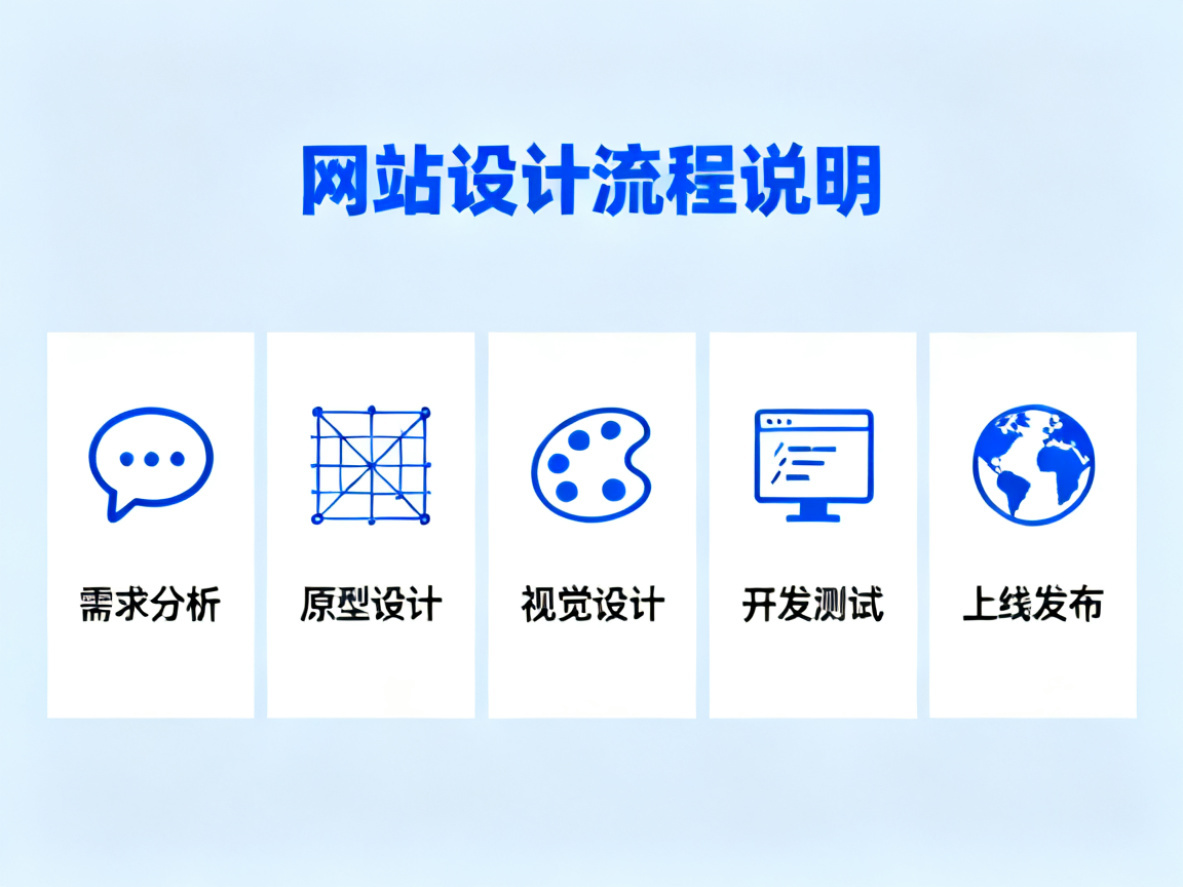 网站设计流程说明

需求分析

原型设计

视觉设计

开发测试

上线发布